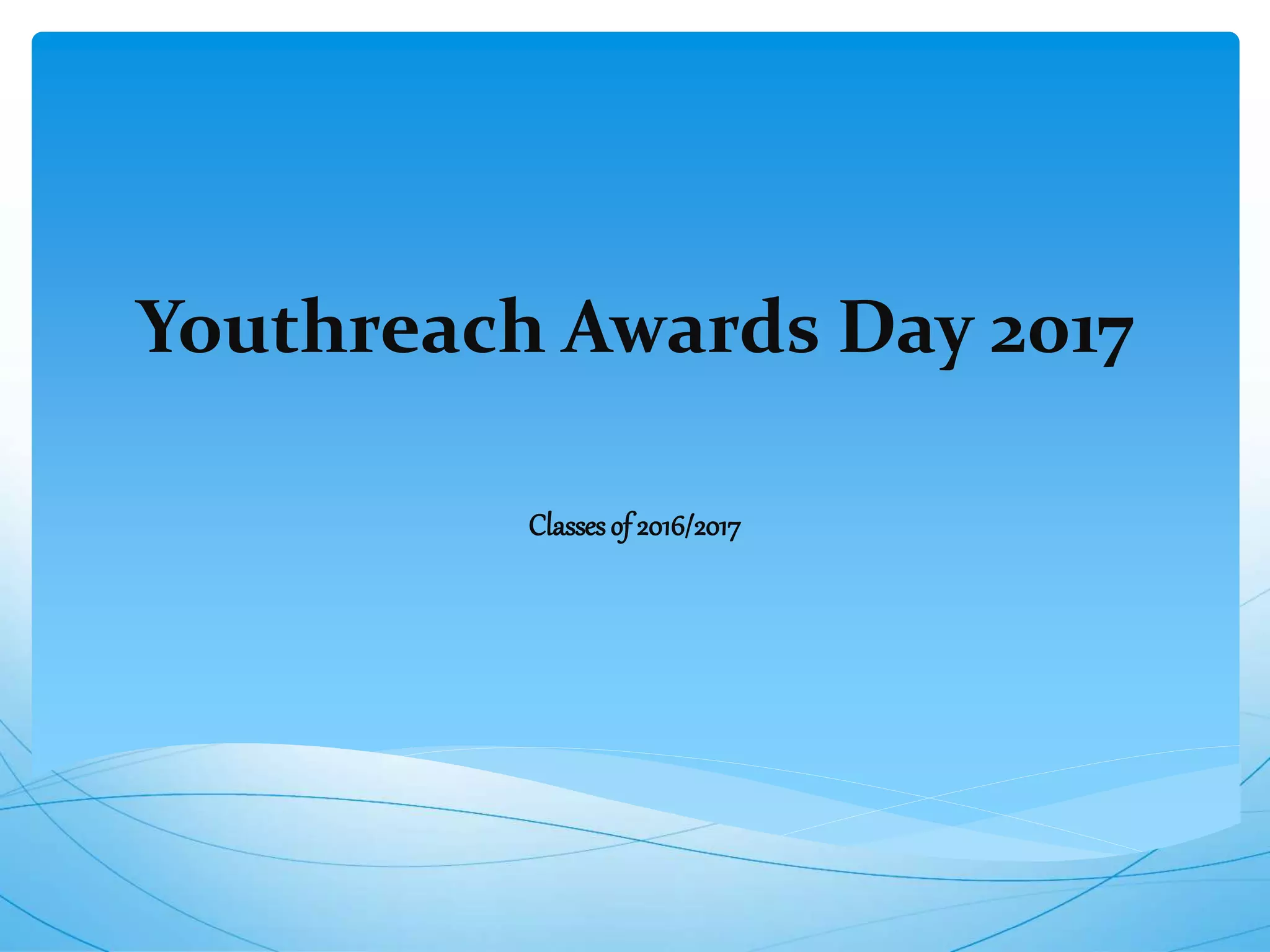 Youthreach Awards Day 2017

Classes of 2016/2017